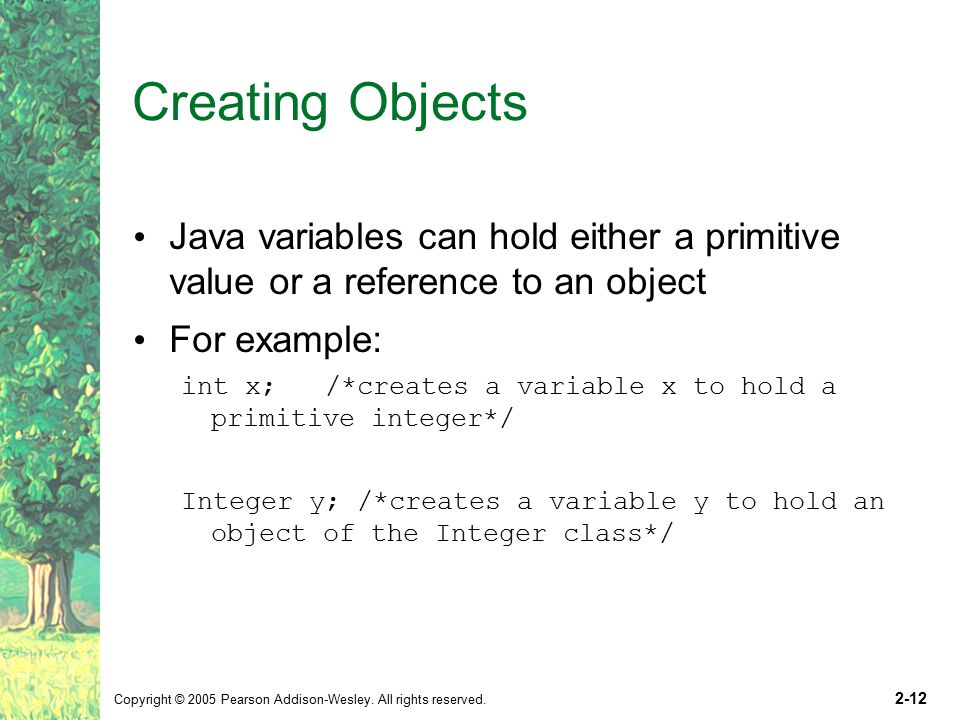 Creating Objects

• Java variables can hold either a primitive value or a reference to an object

• For example:

int x; /*creates a variable x to hold a primitive integer*/

Integer y; /*creates a variable y to hold an object of the Integer class*/

Copyright © 2005 Pearson Addison-Wesley. All rights reserved.

2-12